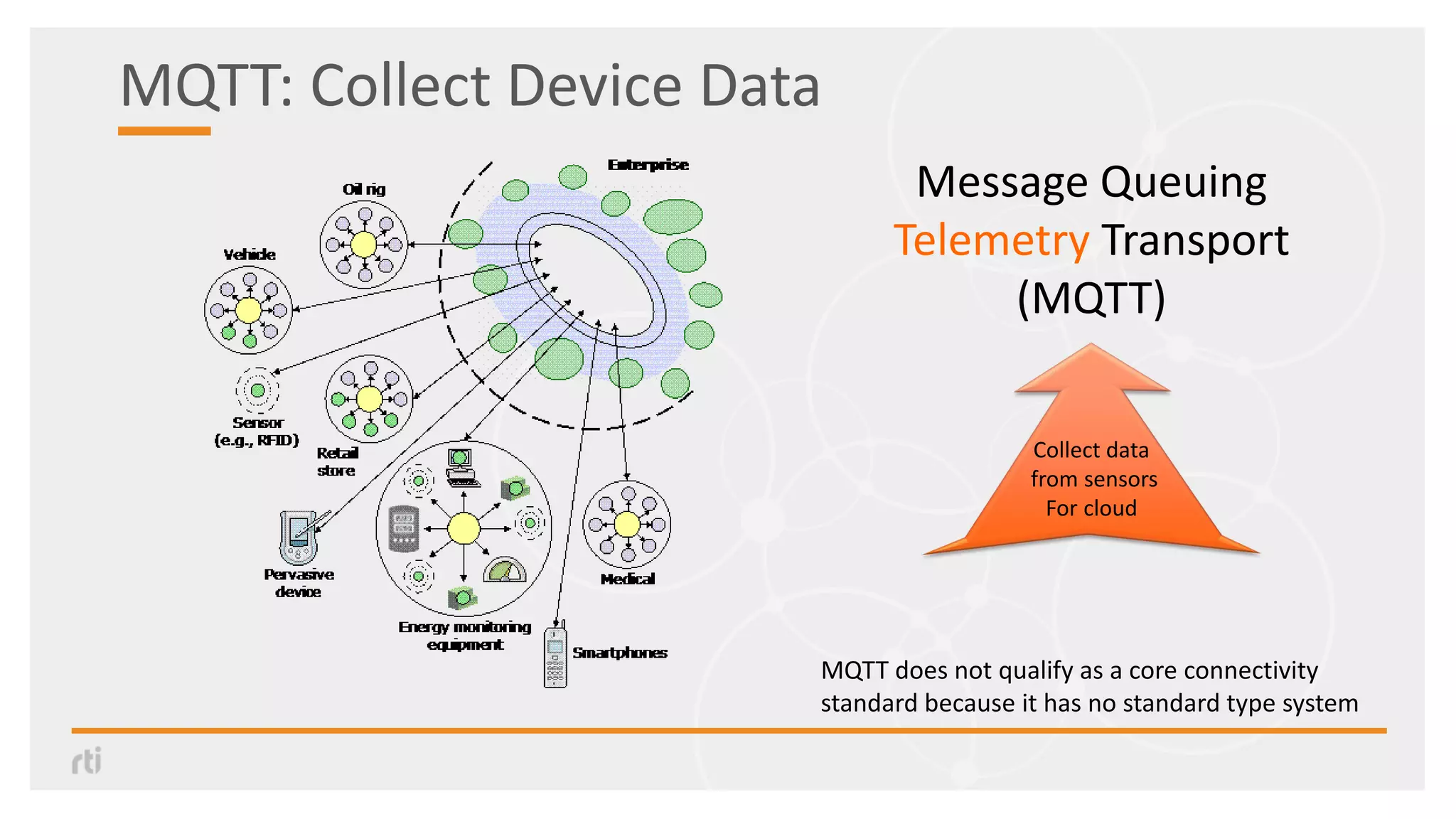 MQTT: Collect Device Data

Enterprise

Oil rig

Vehicle

Sensor (e.g., RFID)

Retail store

Pervasive device

Energy monitoring equipment

Medical

Smartphones

Message Queuing Telemetry Transport (MQTT)

Collect data from sensors For cloud

MQTT does not qualify as a core connectivity standard because it has no standard type system

rti